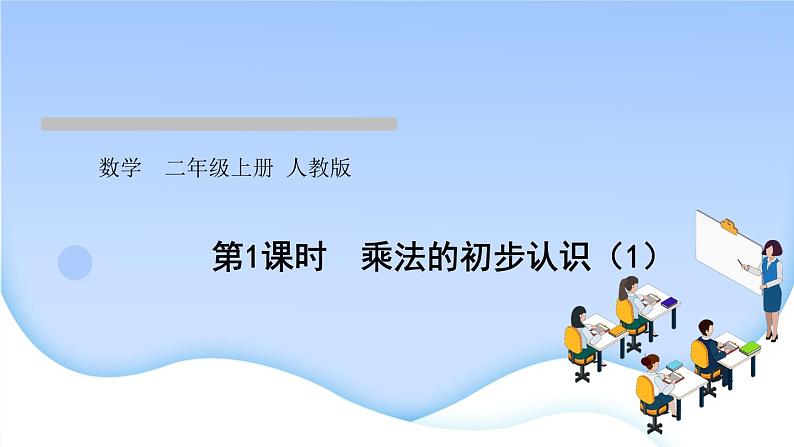 数学　二年级上册　人教版

第1课时　乘法的初步认识（1）